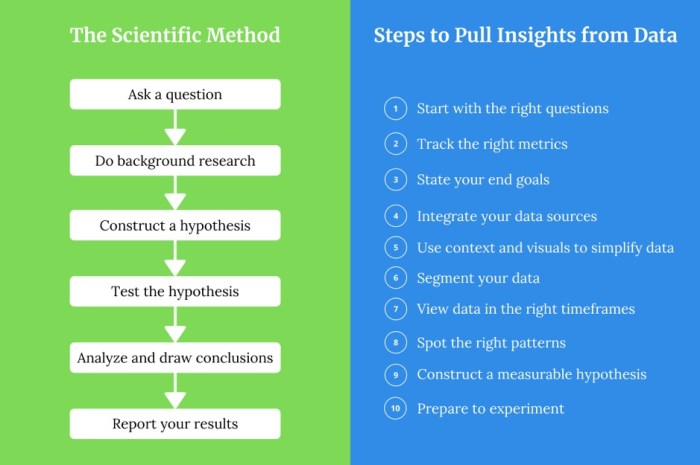 The Scientific Method

Ask a question

Do background research

Construct a hypothesis

Test the hypothesis

Analyze and draw conclusions

Report your results

Steps to Pull Insights from Data

1 Start with the right questions

2 Track the right metrics

3 State your end goals

4 Integrate your data sources

5 Use context and visuals to simplify data

6 Segment your data

7 View data in the right timeframes

8 Spot the right patterns

9 Construct a measurable hypothesis

10 Prepare to experiment